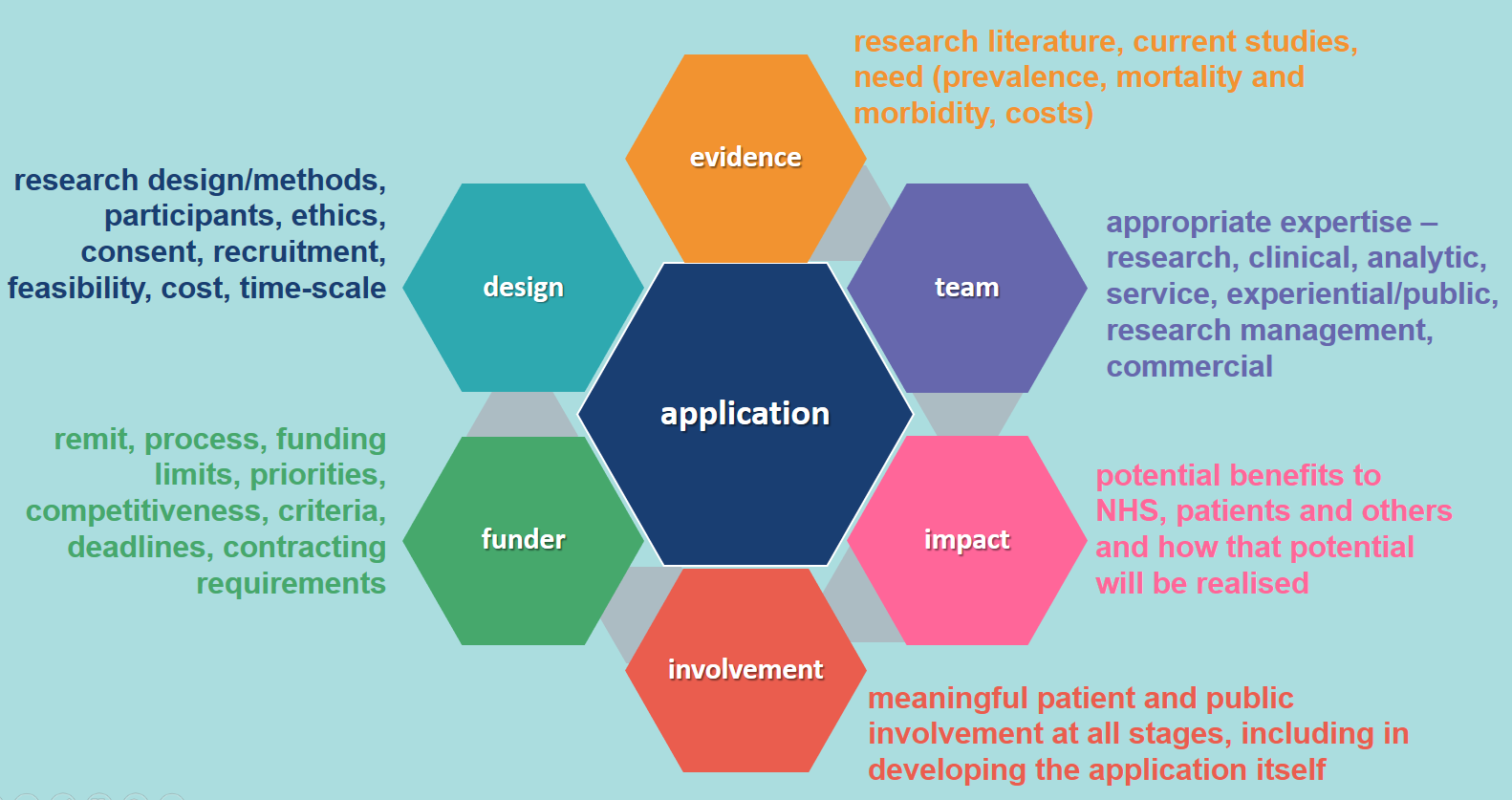 research literature, current studies, need (prevalence, mortality and morbidity, costs)

evidence

research design/methods, participants, ethics, consent, recruitment, feasibility, cost, time-scale

design

team

appropriate expertise – research, clinical, analytic, service, experiential/public, research management, commercial

application

remit, process, funding limits, priorities, competitiveness, criteria, deadlines, contracting requirements

funder

impact

potential benefits to NHS, patients and others and how that potential will be realised

involvement

meaningful patient and public involvement at all stages, including in developing the application itself